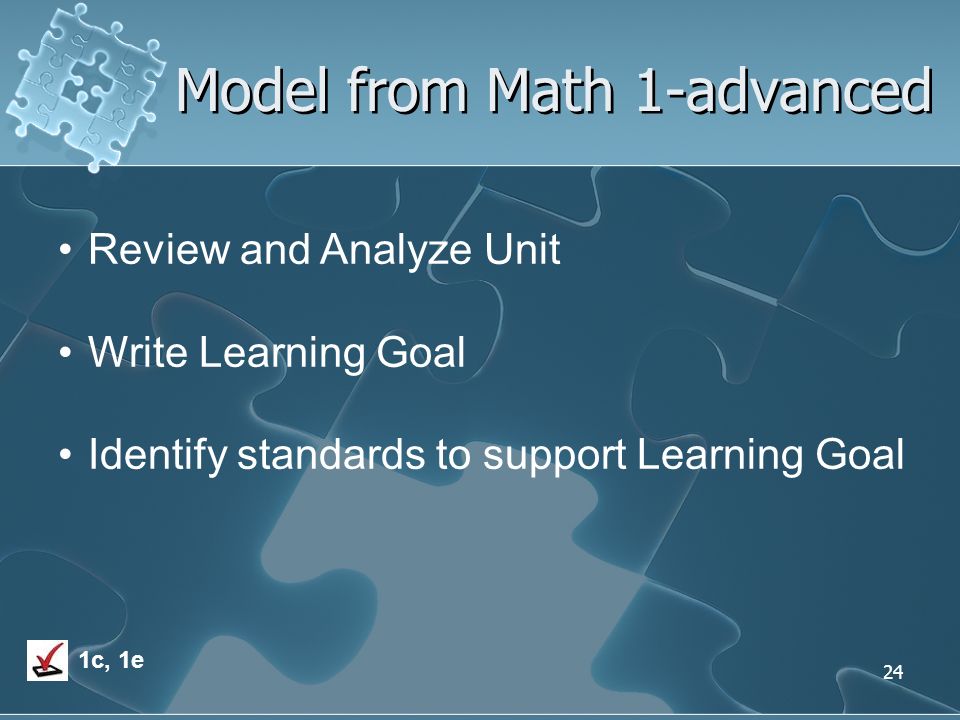 Model from Math 1-advanced

• Review and Analyze Unit

• Write Learning Goal

• Identify standards to support Learning Goal

1c, 1e

24